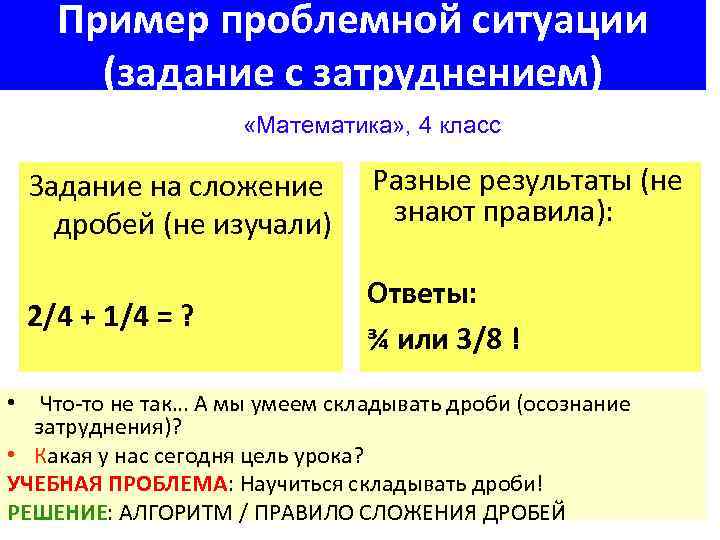 Пример проблемной ситуации (задание с затруднением)

«Математика», 4 класс

Задание на сложение дробей (не изучали)

2/4 + 1/4 = ?

Разные результаты (не знают правила):

Ответы:

¾ или 3/8 !

• Что-то не так… А мы умеем складывать дроби (осознание затруднения)?
• Какая у нас сегодня цель урока?

УЧЕБНАЯ ПРОБЛЕМА: Научиться складывать дроби!
РЕШЕНИЕ: АЛГОРИТМ / ПРАВИЛО СЛОЖЕНИЯ ДРОБЕЙ